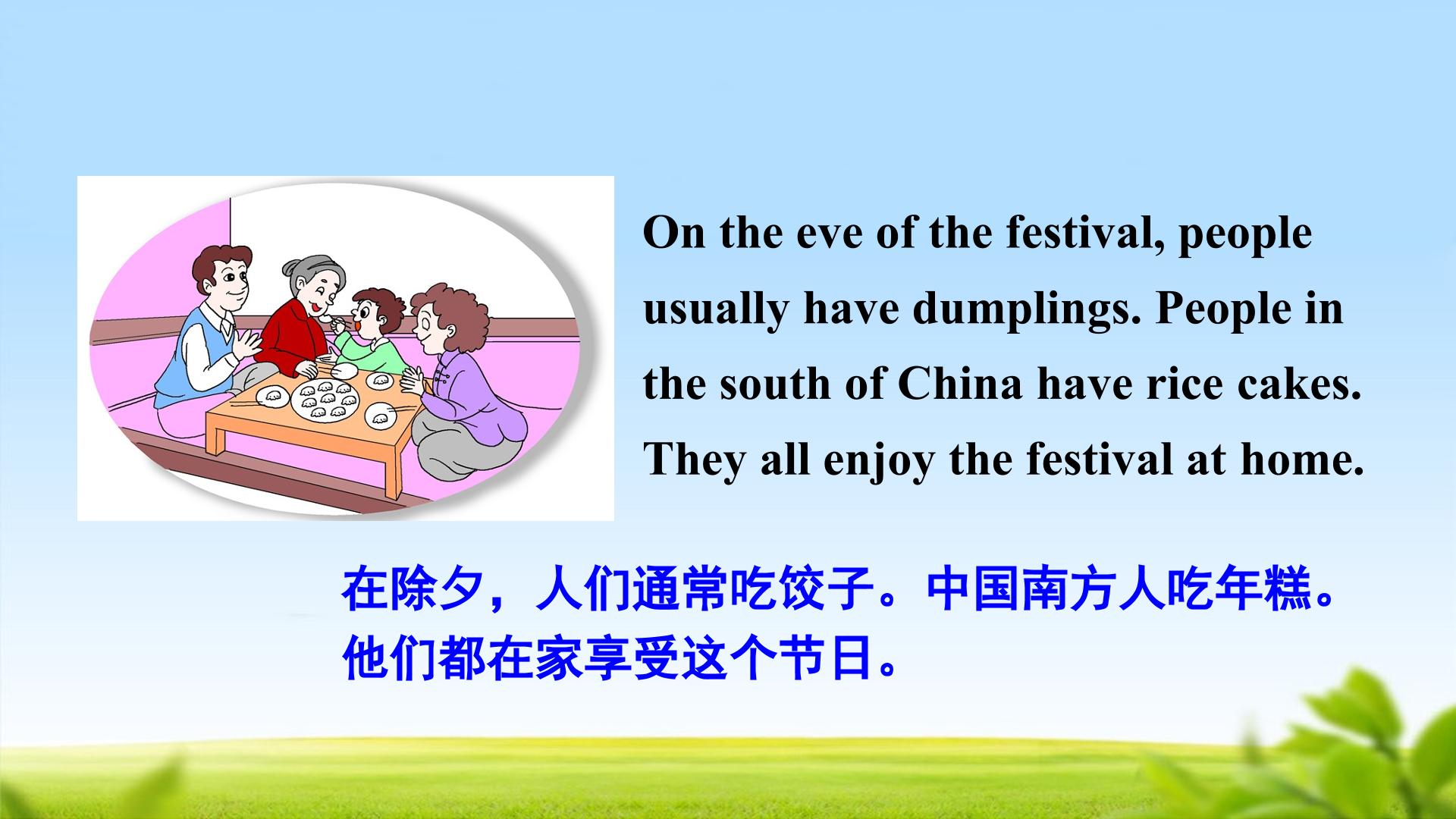 On the eve of the festival, people usually have dumplings. People in the south of China have rice cakes. They all enjoy the festival at home.

在除夕，人们通常吃饺子。中国南方人吃年糕。他们都在家享受这个节日。